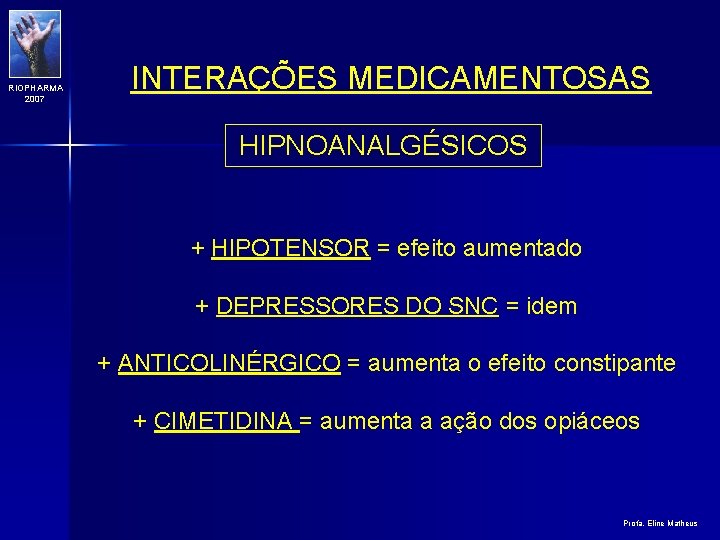 RIOPHARMA
2007

INTERAÇÕES MEDICAMENTOSAS

HIPNOANALGÉSICOS

+ HIPOTENSOR = efeito aumentado

+ DEPRESSORES DO SNC = idem

+ ANTICOLINÉRGICO = aumenta o efeito constipante

+ CIMETIDINA = aumenta a ação dos opiáceos

Profa. Eline Matheus